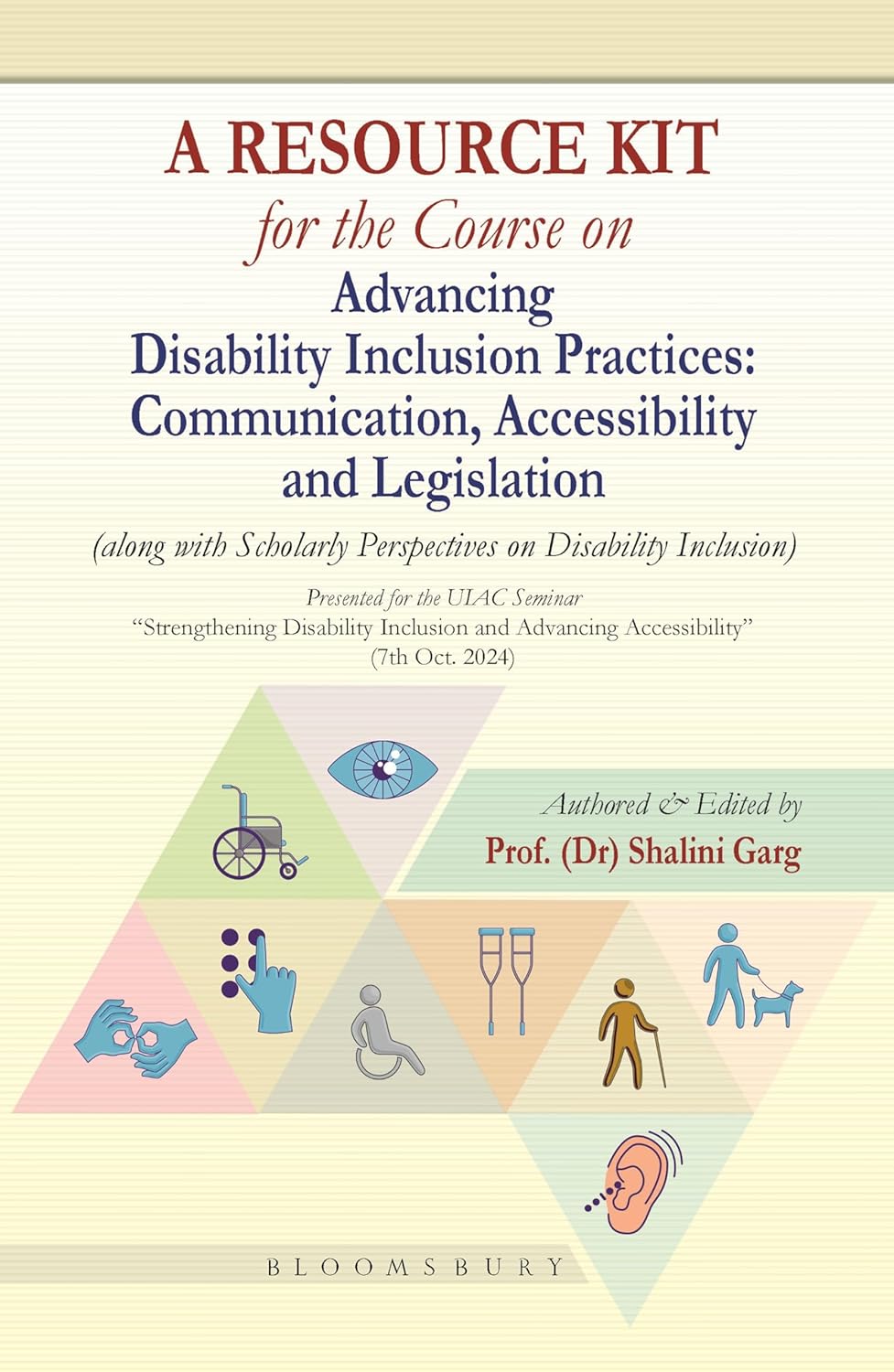 A RESOURCE KIT
for the Course on
Advancing Disability Inclusion Practices: Communication, Accessibility and Legislation

(along with Scholarly Perspectives on Disability Inclusion)

Presented for the UIAC Seminar
"Strengthening Disability Inclusion and Advancing Accessibility"
(7th Oct. 2024)

Authored & Edited by
Prof. (Dr) Shalini Garg

BLOOMSBURY